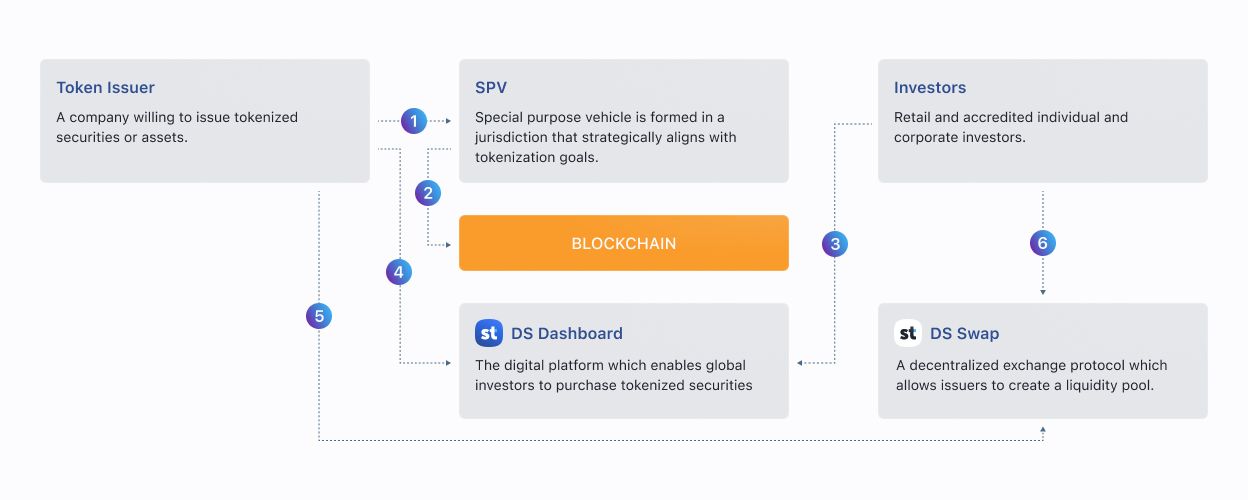 Token Issuer

A company willing to issue tokenized securities or assets.

1

SPV

Special purpose vehicle is formed in a jurisdiction that strategically aligns with tokenization goals.

Investors

Retail and accredited individual and corporate investors.

2

BLOCKCHAIN

3

6

4

5

st DS Dashboard

The digital platform which enables global investors to purchase tokenized securities

st DS Swap

A decentralized exchange protocol which allows issuers to create a liquidity pool.